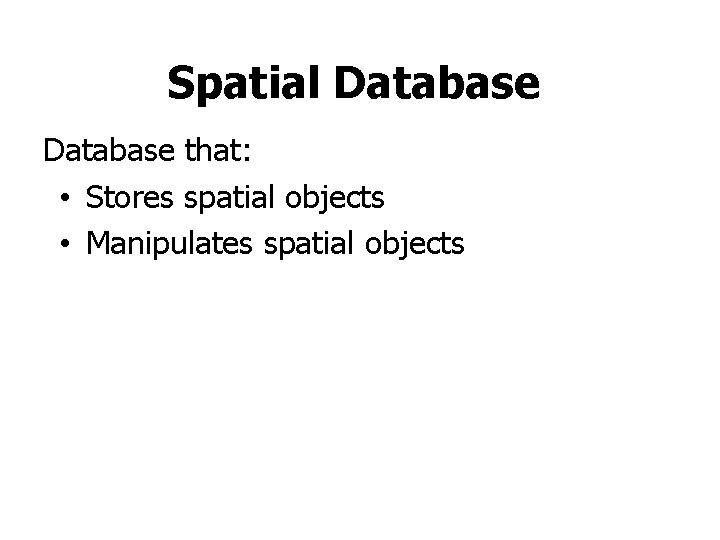 Spatial Database

Database that:

• Stores spatial objects
• Manipulates spatial objects